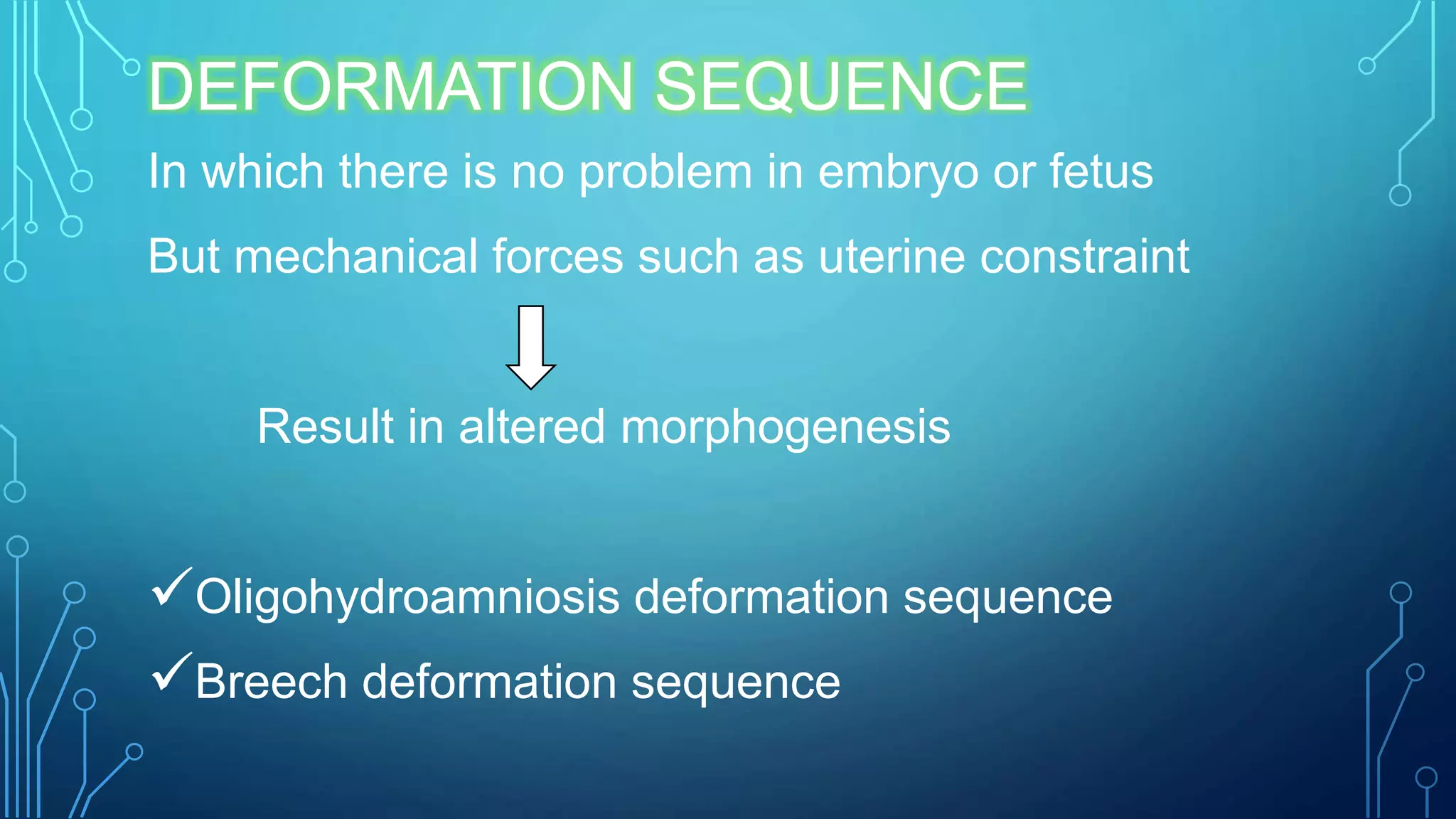 DEFORMATION SEQUENCE

In which there is no problem in embryo or fetus

But mechanical forces such as uterine constraint

Result in altered morphogenesis

✓Oligohydroamniosis deformation sequence

✓Breech deformation sequence